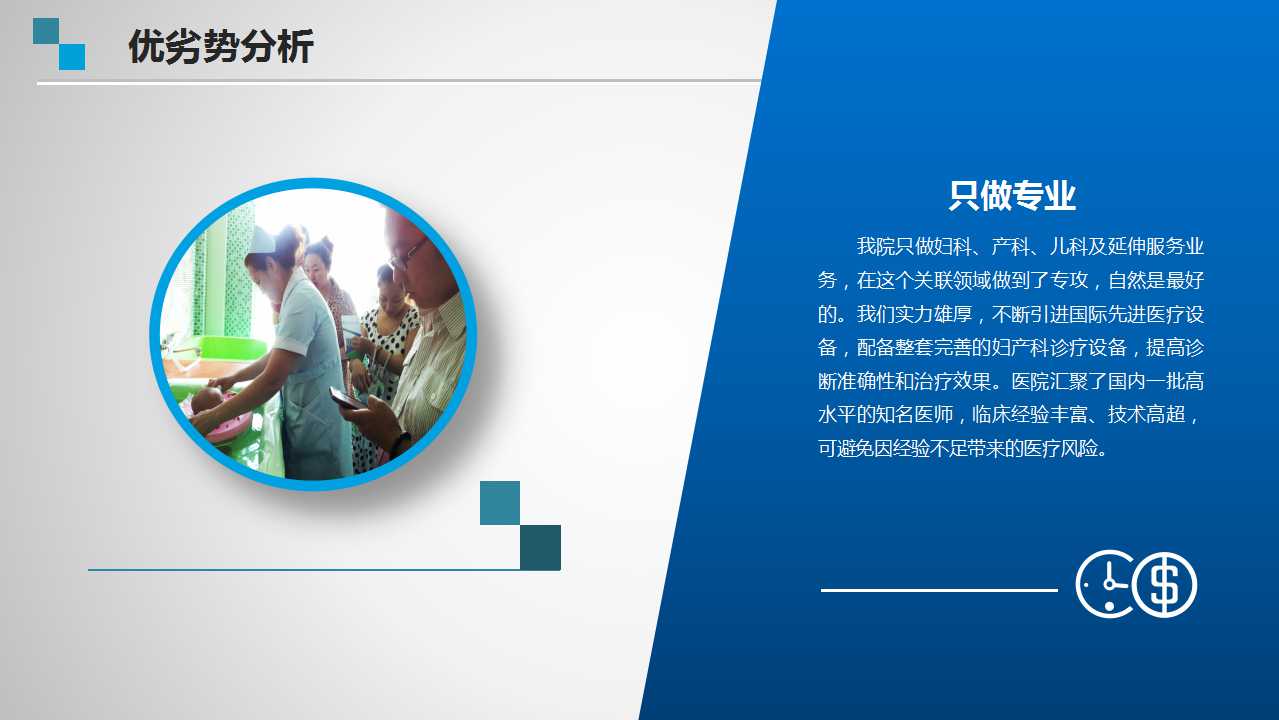 优劣势分析

只做专业

我院只做妇科、产科、儿科及延伸服务业务，在这个关联领域做到了专攻，自然是最好的。我们实力雄厚，不断引进国际先进医疗设备，配备整套完善的妇产科诊疗设备，提高诊断准确性和治疗效果。医院汇聚了国内一批高水平的知名医师，临床经验丰富、技术高超，可避免因经验不足带来的医疗风险。